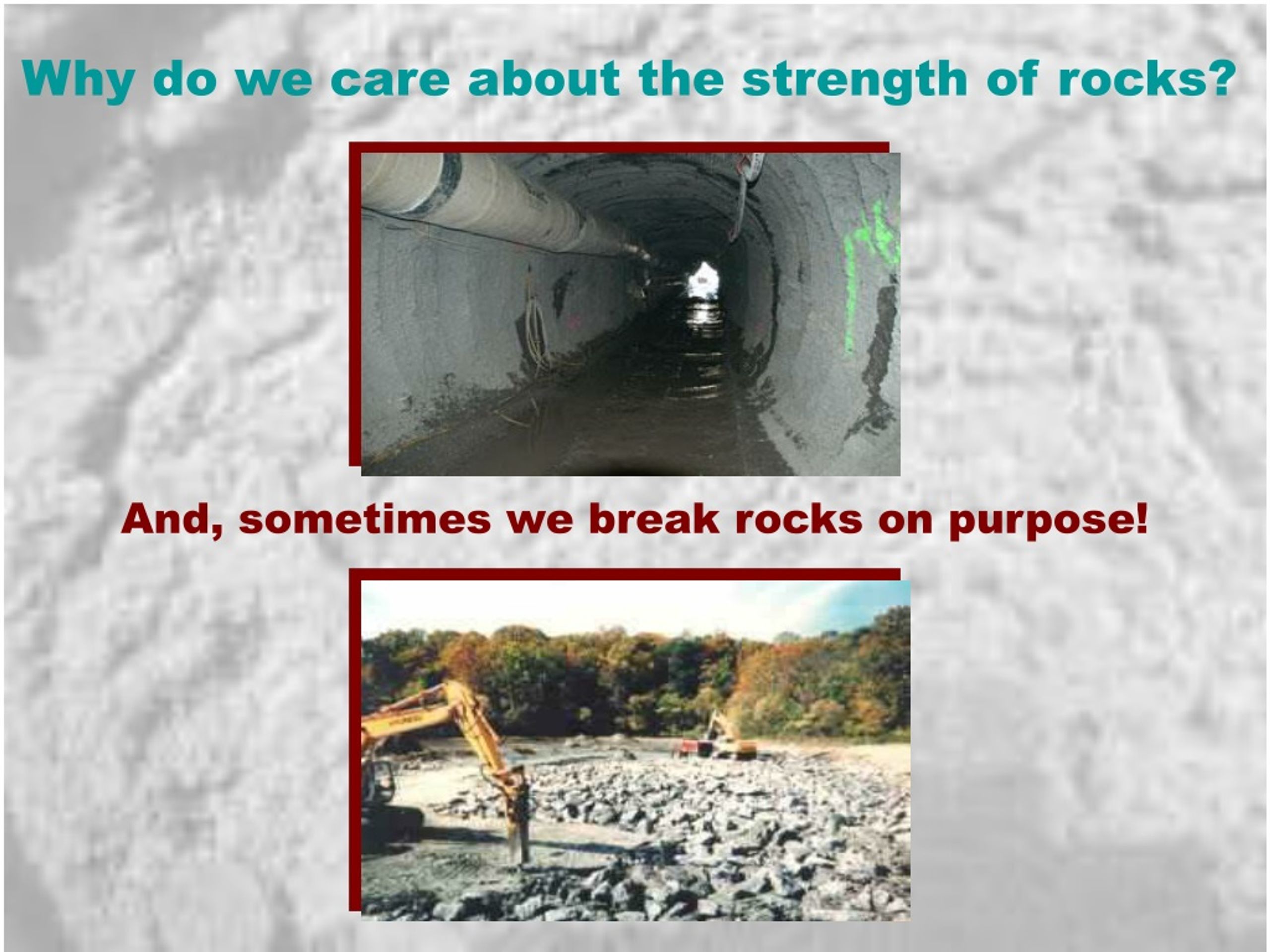 Why do we care about the strength of rocks?

And, sometimes we break rocks on purpose!